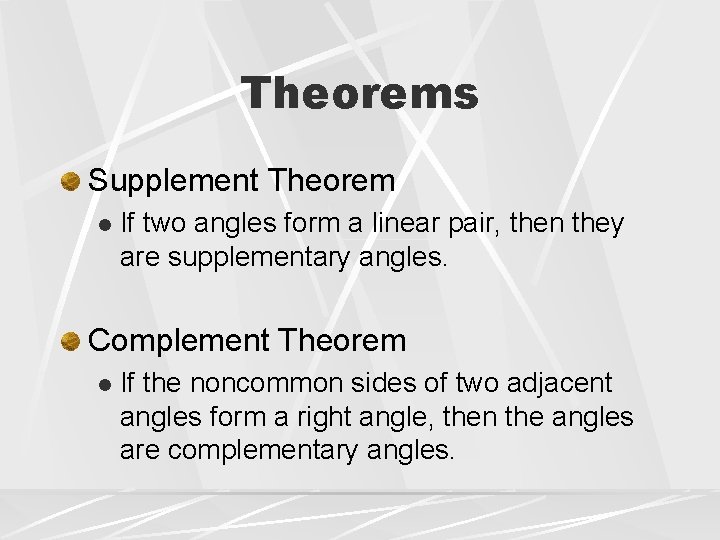 Theorems

Supplement Theorem

If two angles form a linear pair, then they are supplementary angles.

Complement Theorem

If the noncommon sides of two adjacent angles form a right angle, then the angles are complementary angles.